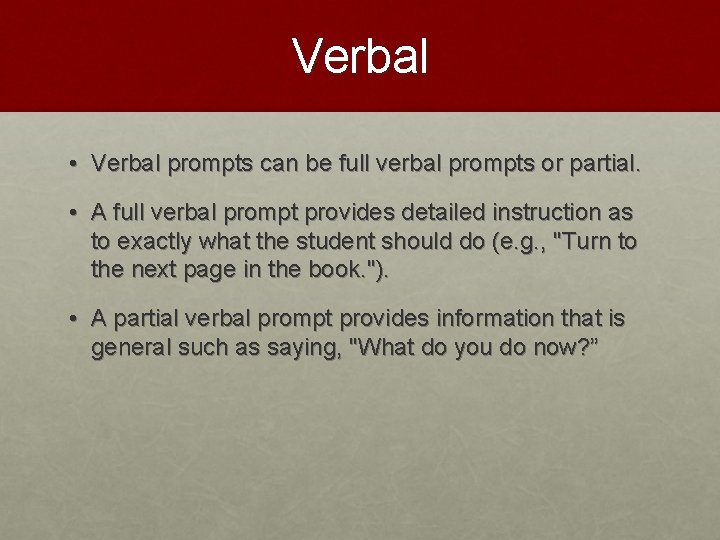 Verbal

• Verbal prompts can be full verbal prompts or partial.

• A full verbal prompt provides detailed instruction as to exactly what the student should do (e.g., "Turn to the next page in the book.").

• A partial verbal prompt provides information that is general such as saying, "What do you do now?"